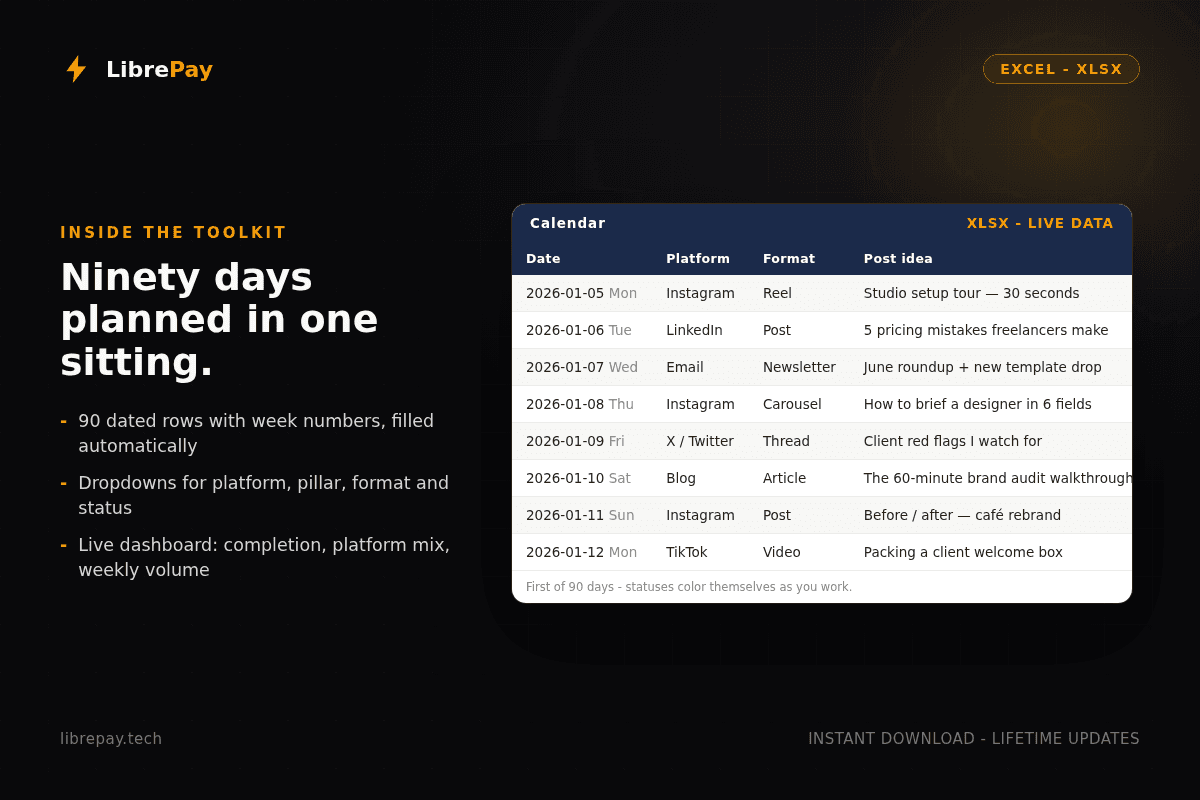 LibrePay

EXCEL - XLSX

INSIDE THE TOOLKIT

Ninety days planned in one sitting.

- 90 dated rows with week numbers, filled automatically
- Dropdowns for platform, pillar, format and status
- Live dashboard: completion, platform mix, weekly volume

Calendar

XLSX - LIVE DATA

| Date | Platform | Format | Post idea |
|---|---|---|---|
| 2026-01-05 Mon | Instagram | Reel | Studio setup tour — 30 seconds |
| 2026-01-06 Tue | LinkedIn | Post | 5 pricing mistakes freelancers make |
| 2026-01-07 Wed | Email | Newsletter | June roundup + new template drop |
| 2026-01-08 Thu | Instagram | Carousel | How to brief a designer in 6 fields |
| 2026-01-09 Fri | X / Twitter | Thread | Client red flags I watch for |
| 2026-01-10 Sat | Blog | Article | The 60-minute brand audit walkthrough |
| 2026-01-11 Sun | Instagram | Post | Before / after — café rebrand |
| 2026-01-12 Mon | TikTok | Video | Packing a client welcome box |

First of 90 days - statuses color themselves as you work.

librepay.tech

INSTANT DOWNLOAD - LIFETIME UPDATES